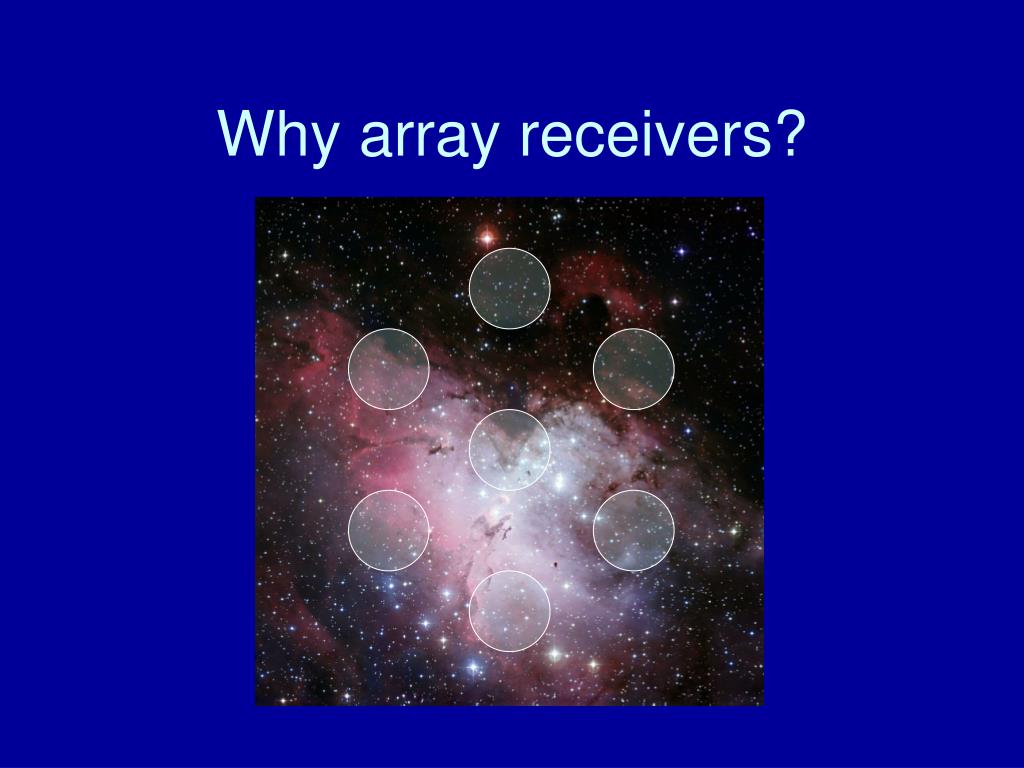 Why array receivers?